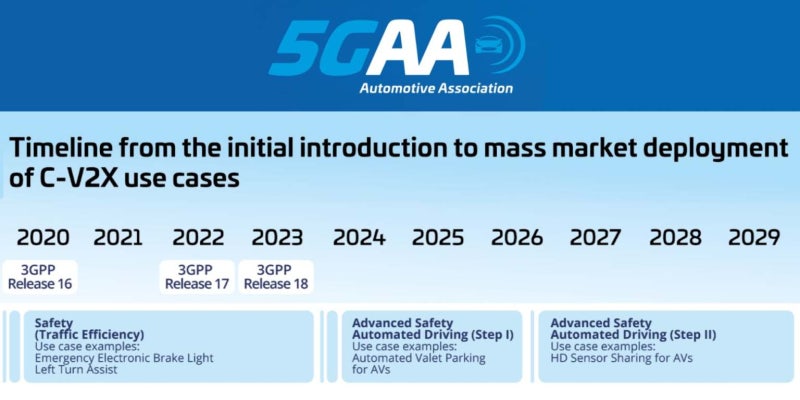 5GAA
Automotive Association

Timeline from the initial introduction to mass market deployment of C-V2X use cases

2020 2021 2022 2023 2024 2025 2026 2027 2028 2029

3GPP Release 16

3GPP Release 17

3GPP Release 18

Safety
(Traffic Efficiency)
Use case examples:
Emergency Electronic Brake Light
Left Turn Assist

Advanced Safety
Automated Driving (Step I)
Use case examples:
Automated Valet Parking for AVs

Advanced Safety
Automated Driving (Step II)
Use case examples:
HD Sensor Sharing for AVs